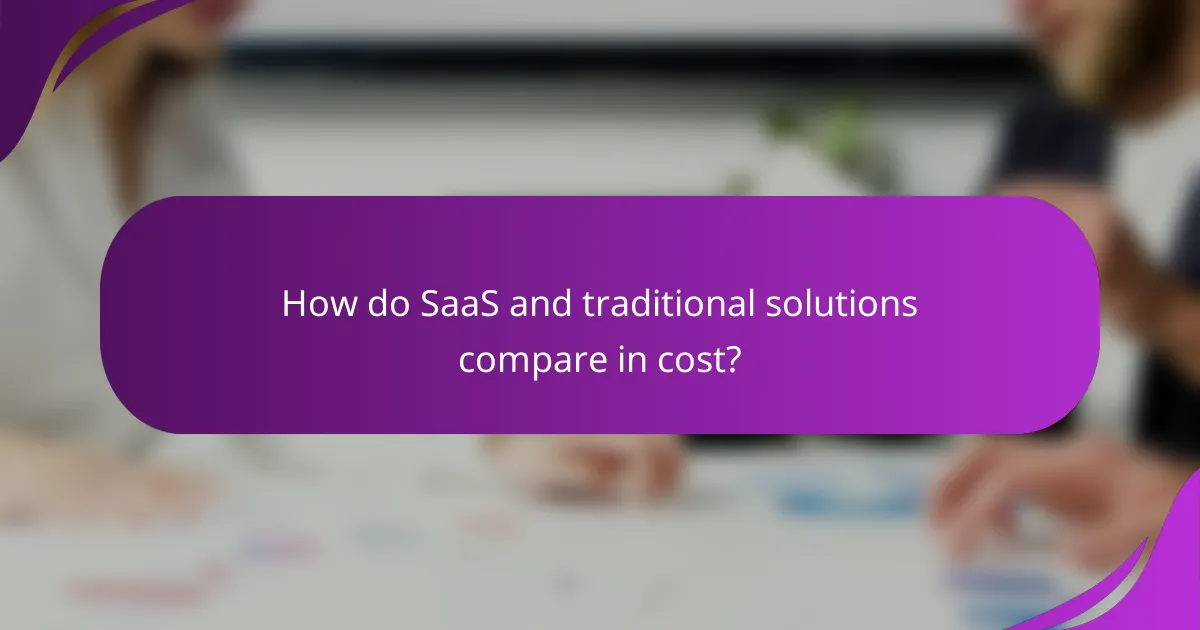 How do SaaS and traditional solutions compare in cost?